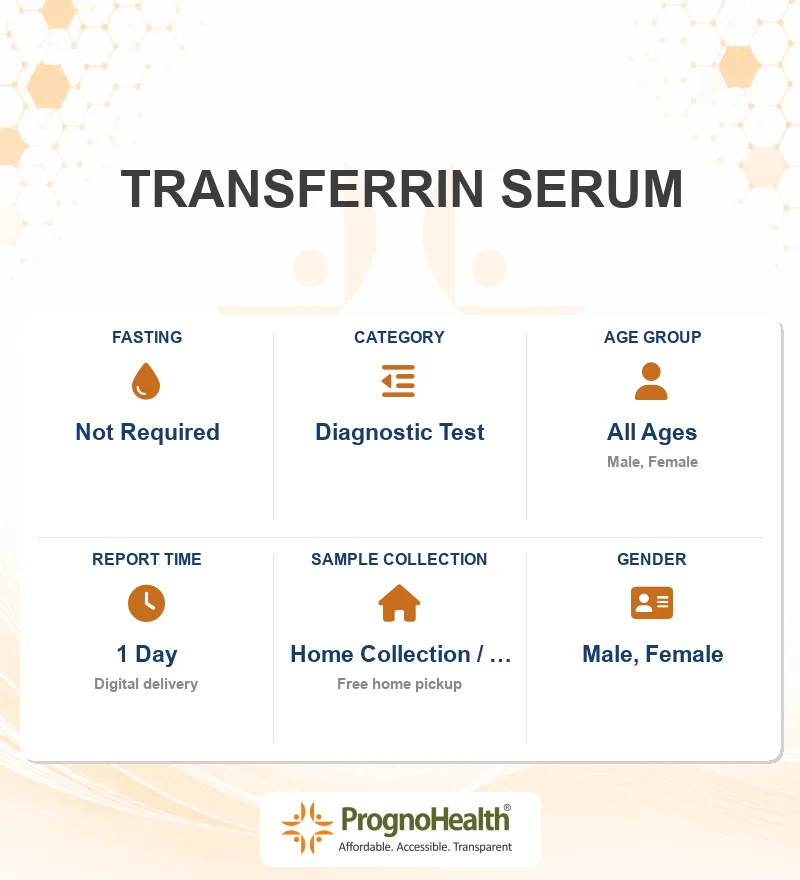 TRANSFERRIN SERUM

FASTING
Not Required

CATEGORY
Diagnostic Test

AGE GROUP
All Ages
Male, Female

REPORT TIME
1 Day
Digital delivery

SAMPLE COLLECTION
Home Collection / ...
Free home pickup

GENDER
Male, Female

PrognoHealth®
Affordable. Accessible. Transparent